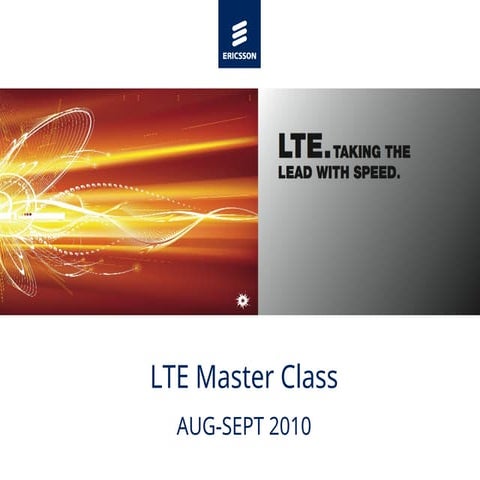 ERICSSON

LTE. TAKING THE LEAD WITH SPEED.

LTE Master Class

AUG-SEPT 2010